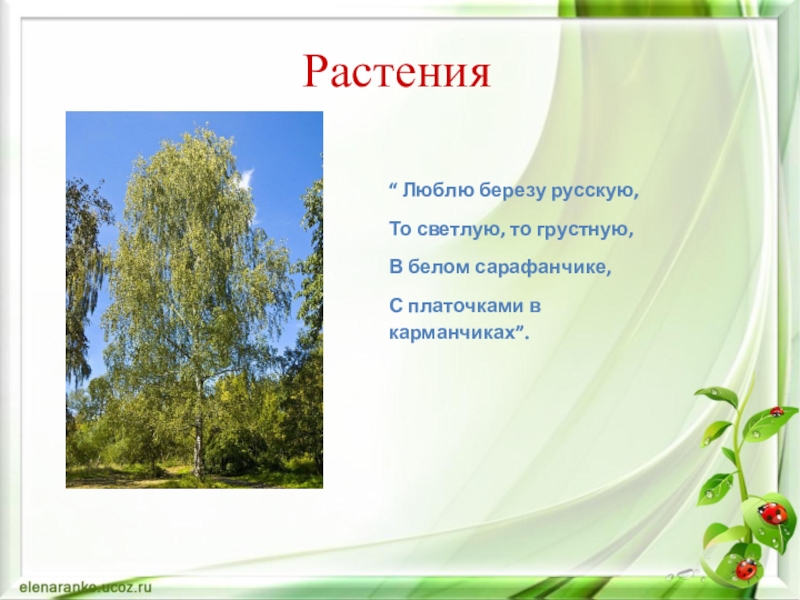 Растения

“ Люблю березу русскую,

То светлую, то грустную,

В белом сарафанчике,

С платочками в карманчиках”.

elenaranko.ucoz.ru